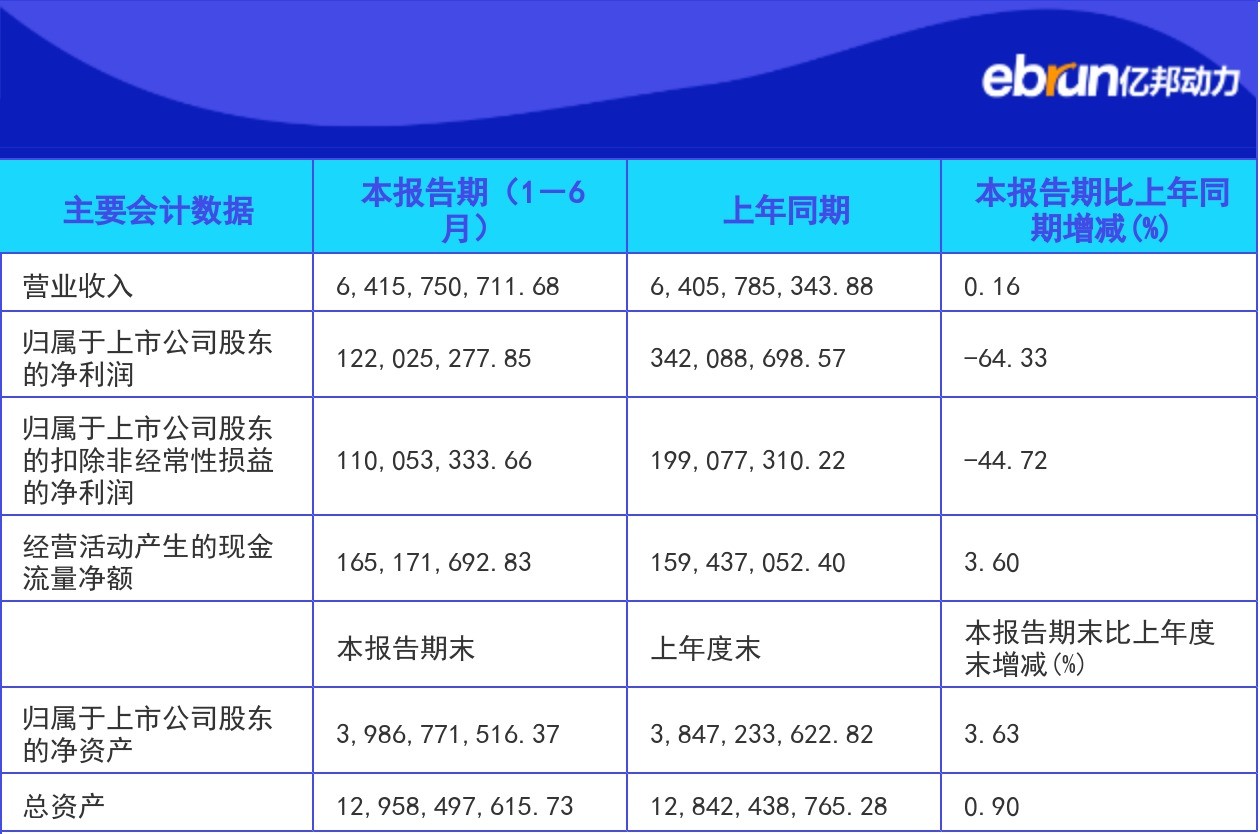 ebrun亿邦动力

| 主要会计数据 | 本报告期（1—6月） | 上年同期 | 本报告期比上年同期增减(%) |
|---|---|---|---|
| 营业收入 | 6,415,750,711.68 | 6,405,785,343.88 | 0.16 |
| 归属于上市公司股东的净利润 | 122,025,277.85 | 342,088,698.57 | -64.33 |
| 归属于上市公司股东的扣除非经常性损益的净利润 | 110,053,333.66 | 199,077,310.22 | -44.72 |
| 经营活动产生的现金流量净额 | 165,171,692.83 | 159,437,052.40 | 3.60 |
|  | 本报告期末 | 上年度末 | 本报告期末比上年度末增减(%) |
| 归属于上市公司股东的净资产 | 3,986,771,516.37 | 3,847,233,622.82 | 3.63 |
| 总资产 | 12,958,497,615.73 | 12,842,438,765.28 | 0.90 |